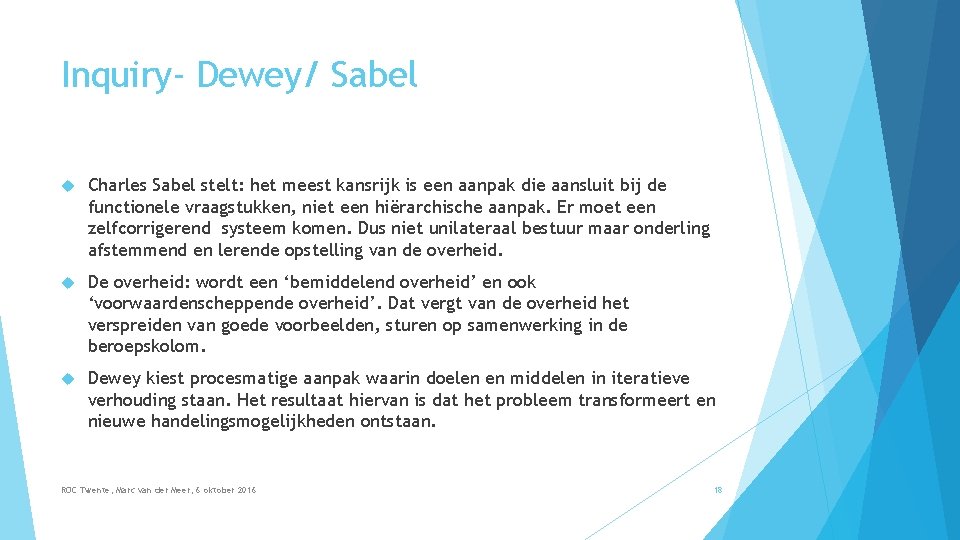 Inquiry- Dewey/ Sabel

Charles Sabel stelt: het meest kansrijk is een aanpak die aansluit bij de functionele vraagstukken, niet een hiërarchische aanpak. Er moet een zelfcorrigerend systeem komen. Dus niet unilateraal bestuur maar onderling afstemmend en lerende opstelling van de overheid.

De overheid: wordt een ‘bemiddelend overheid’ en ook ‘voorwaardenscheppende overheid’. Dat vergt van de overheid het verspreiden van goede voorbeelden, sturen op samenwerking in de beroepskolom.

Dewey kiest procesmatige aanpak waarin doelen en middelen in iteratieve verhouding staan. Het resultaat hiervan is dat het probleem transformeert en nieuwe handelingsmogelijkheden ontstaan.

ROC Twente, Marc van der Meer, 6 oktober 2016

18